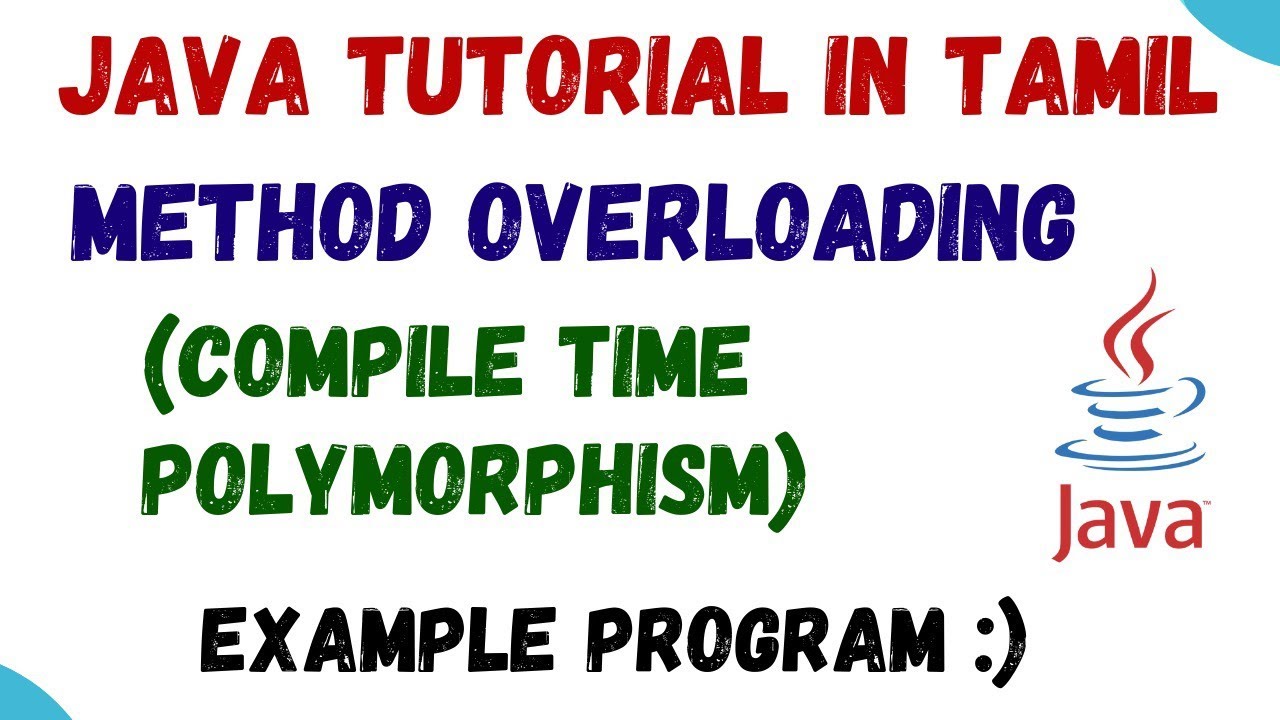 JAVA TUTORIAL IN TAMIL

METHOD OVERLOADING

(COMPILE TIME POLYMORPHISM)

Java™

EXAMPLE PROGRAM :)